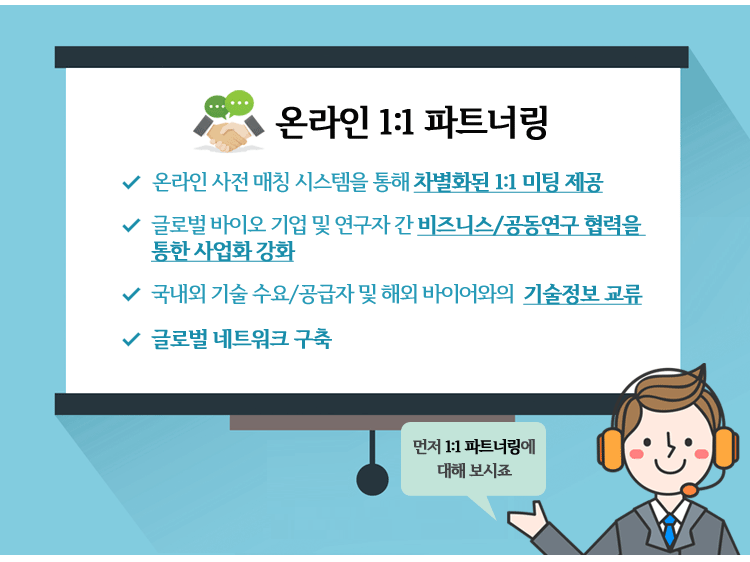 온라인 1:1 파트너링

✓ 온라인 사전 매칭 시스템을 통해 차별화된 1:1 미팅 제공

✓ 글로벌 바이오 기업 및 연구자 간 비즈니스/공동연구 협력을 통한 사업화 강화

✓ 국내외 기술 수요/공급자 및 해외 바이어와의 기술정보 교류

✓ 글로벌 네트워크 구축

먼저 1:1 파트너링에 대해 보시죠